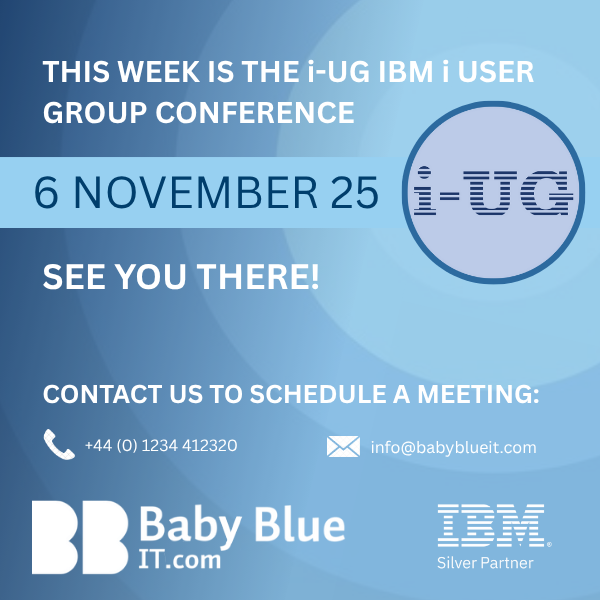 THIS WEEK IS THE i-UG IBM i USER GROUP CONFERENCE

6 NOVEMBER 25

i-UG

SEE YOU THERE!

CONTACT US TO SCHEDULE A MEETING:

+44 (0) 1234 412320

info@babyblueit.com

BB Baby Blue IT.com

IBM Silver Partner